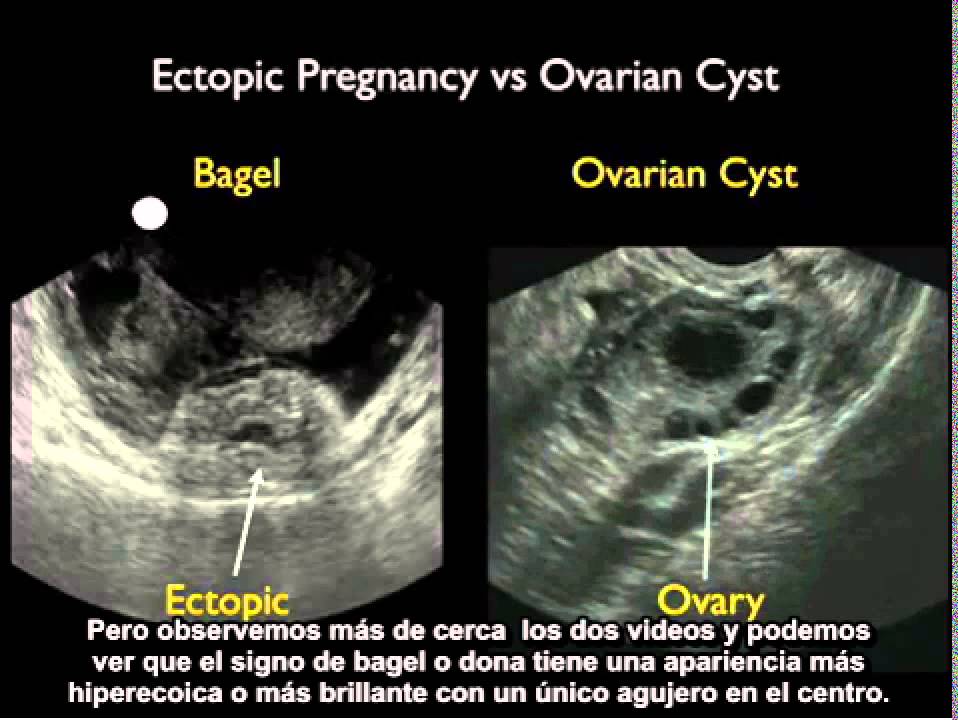 Ectopic Pregnancy vs Ovarian Cyst

Bagel

Ovarian Cyst

Ectopic

Ovary

Pero observemos más de cerca los dos videos y podemos ver que el signo de bagel o dona tiene una apariencia más hiperecoica o más brillante con un único agujero en el centro.